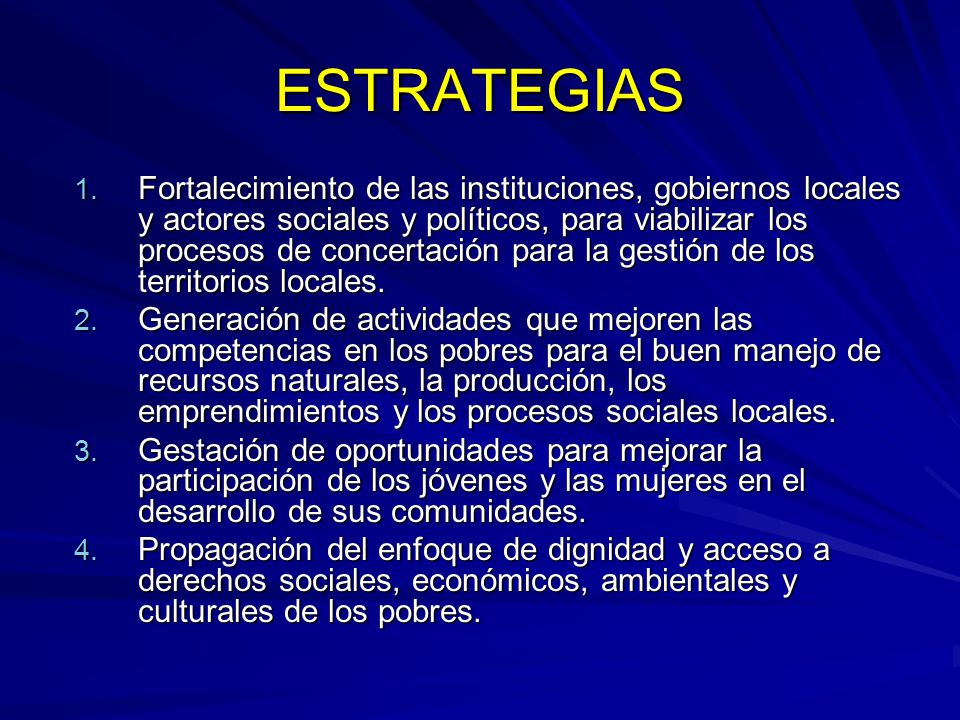 ESTRATEGIAS

1. Fortalecimiento de las instituciones, gobiernos locales y actores sociales y políticos, para viabilizar los procesos de concertación para la gestión de los territorios locales.
2. Generación de actividades que mejoren las competencias en los pobres para el buen manejo de recursos naturales, la producción, los emprendimientos y los procesos sociales locales.
3. Gestación de oportunidades para mejorar la participación de los jóvenes y las mujeres en el desarrollo de sus comunidades.
4. Propagación del enfoque de dignidad y acceso a derechos sociales, económicos, ambientales y culturales de los pobres.